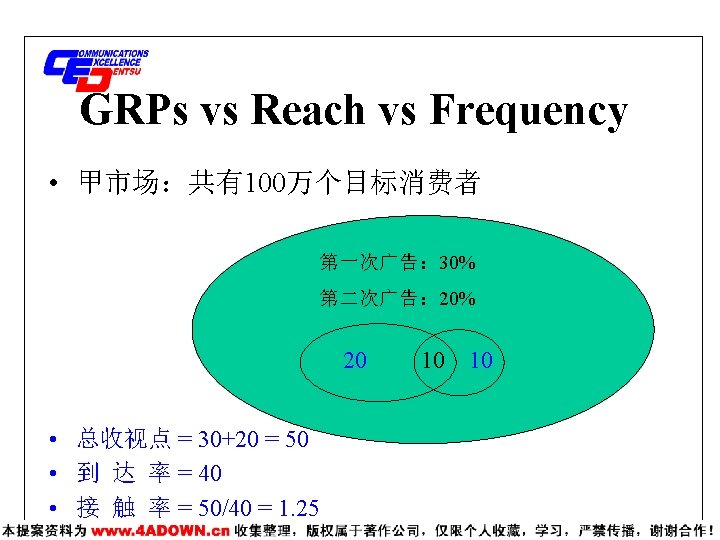 COMMUNICATIONS
EXCELLENCE
DENTSU

GRPs vs Reach vs Frequency

• 甲市场：共有100万个目标消费者

第一次广告：30%

第二次广告：20%

20

10

10

• 总收视点 = 30+20 = 50

• 到 达 率 = 40

• 接 触 率 = 50/40 = 1.25

本提案资料为 www.4ADOWN.cn 收集整理，版权属于著作公司，仅限个人收藏，学习，严禁传播，谢谢合作！